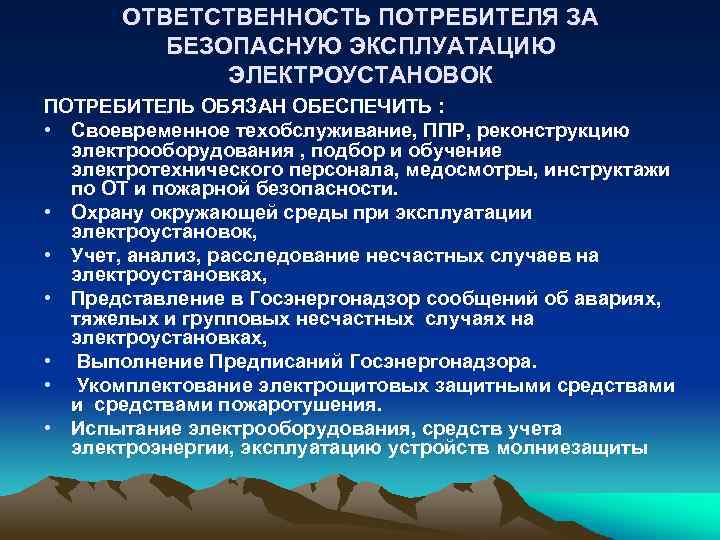 ОТВЕТСТВЕННОСТЬ ПОТРЕБИТЕЛЯ ЗА БЕЗОПАСНУЮ ЭКСПЛУАТАЦИЮ ЭЛЕКТРОУСТАНОВОК

ПОТРЕБИТЕЛЬ ОБЯЗАН ОБЕСПЕЧИТЬ :

• Своевременное техобслуживание, ППР, реконструкцию электрооборудования , подбор и обучение электротехнического персонала, медосмотры, инструктажи по ОТ и пожарной безопасности.
• Охрану окружающей среды при эксплуатации электроустановок,
• Учет, анализ, расследование несчастных случаев на электроустановках,
• Представление в Госэнергонадзор сообщений об авариях, тяжелых и групповых несчастных случаях на электроустановках,
• Выполнение Предписаний Госэнергонадзора.
• Укомплектование электрощитовых защитными средствами и средствами пожаротушения.
• Испытание электрооборудования, средств учета электроэнергии, эксплуатацию устройств молниезащиты